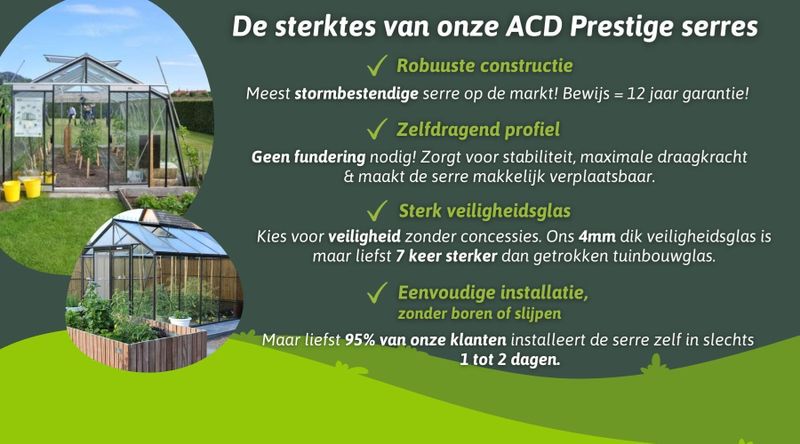 De sterktes van onze ACD Prestige serres

✓ Robuuste constructie

Meest stormbestendige serre op de markt! Bewijs = 12 jaar garantie!

✓ Zelfdragend profiel

Geen fundering nodig! Zorgt voor stabiliteit, maximale draagkracht & maakt de serre makkelijk verplaatsbaar.

✓ Sterk veiligheidsglas

Kies voor veiligheid zonder concessies. Ons 4mm dik veiligheidsglas is maar liefst 7 keer sterker dan getrokken tuinbouwglas.

✓ Eenvoudige installatie,
zonder boren of slijpen

Maar liefst 95% van onze klanten installeert de serre zelf in slechts 1 tot 2 dagen.